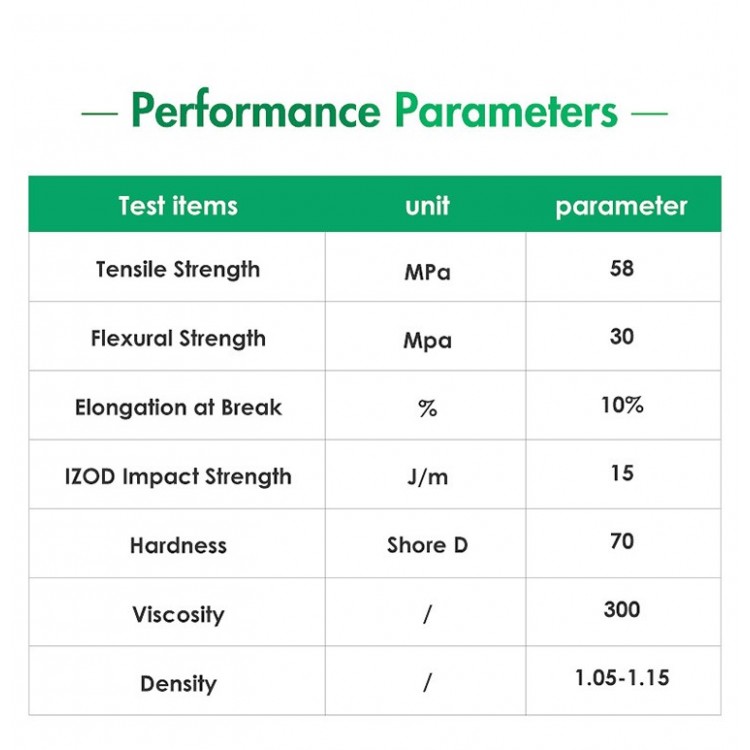 — Performance Parameters —

| Test items | unit | parameter |
|---|---|---|
| Tensile Strength | MPa | 58 |
| Flexural Strength | Mpa | 30 |
| Elongation at Break | % | 10% |
| IZOD Impact Strength | J/m | 15 |
| Hardness | Shore D | 70 |
| Viscosity | / | 300 |
| Density | / | 1.05-1.15 |